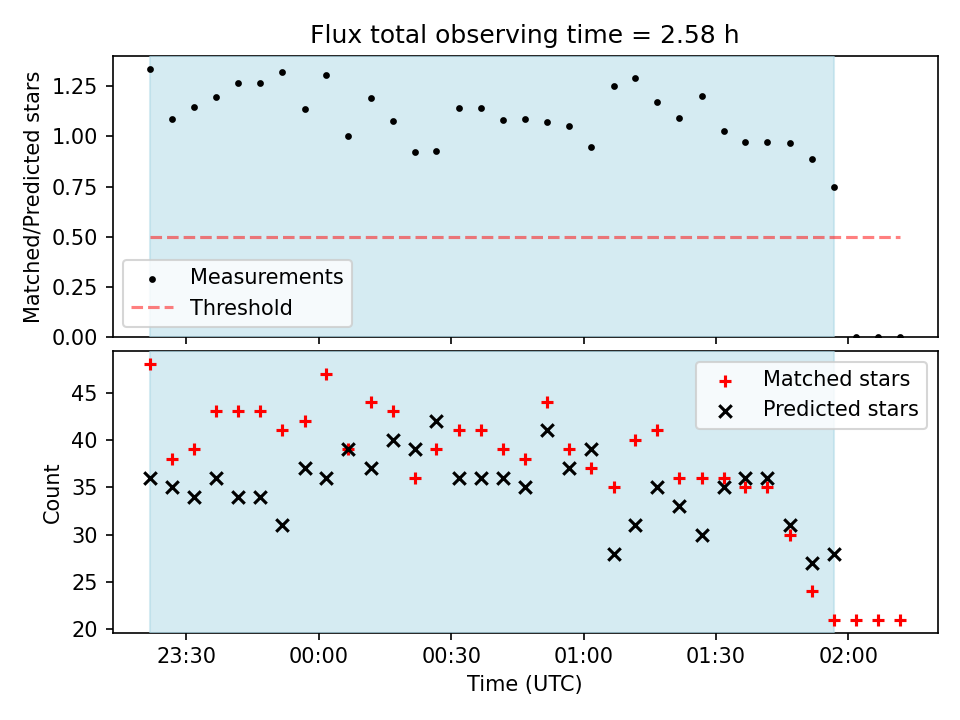 Flux total observing time = 2.58 h

Matched/Predicted stars

1.25
1.00
0.75
0.50
0.25
0.00

Measurements
Threshold

Count

45
40
35
30
25
20

Matched stars
Predicted stars

23:30
00:00
00:30
01:00
01:30
02:00

Time (UTC)